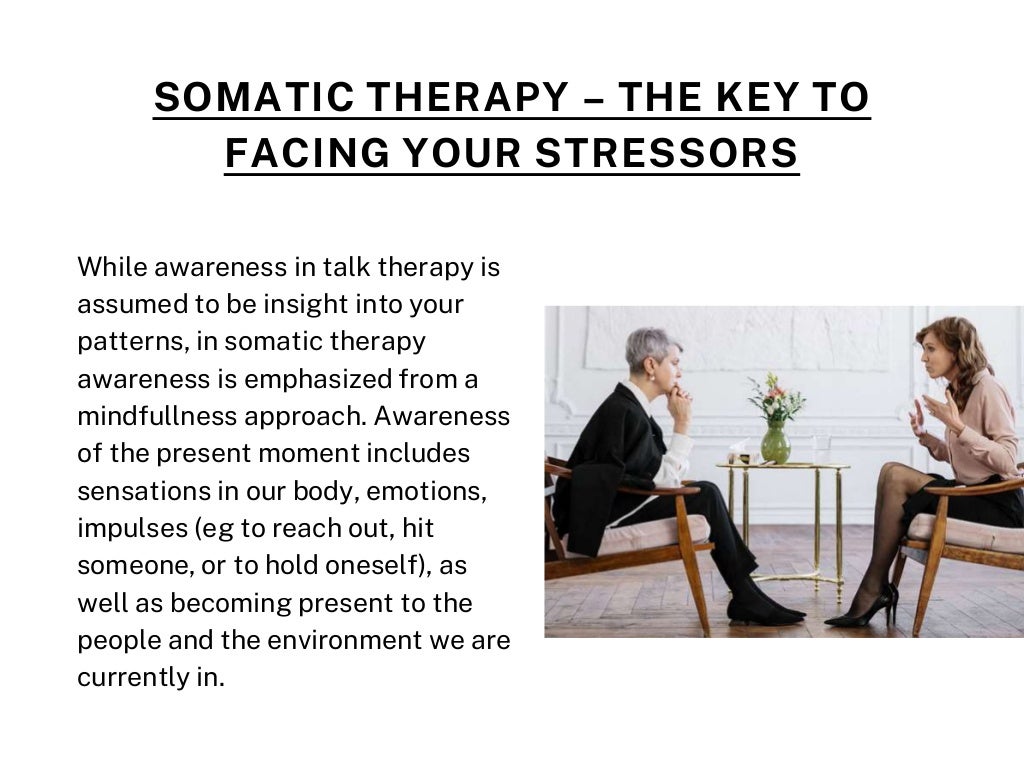 SOMATIC THERAPY – THE KEY TO FACING YOUR STRESSORS

While awareness in talk therapy is assumed to be insight into your patterns, in somatic therapy awareness is emphasized from a mindfullness approach. Awareness of the present moment includes sensations in our body, emotions, impulses (eg to reach out, hit someone, or to hold oneself), as well as becoming present to the people and the environment we are currently in.